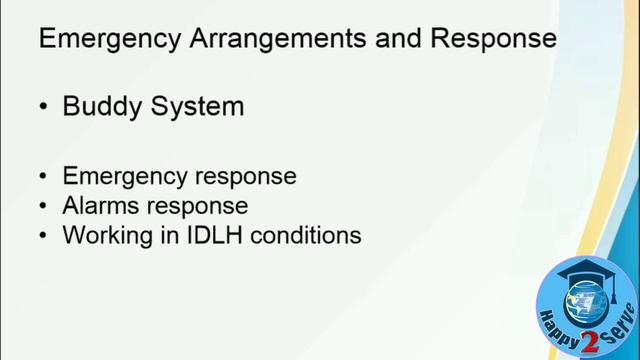 Emergency Arrangements and Response

• Buddy System

• Emergency response
• Alarms response
• Working in IDLH conditions

Happy 2 Serve